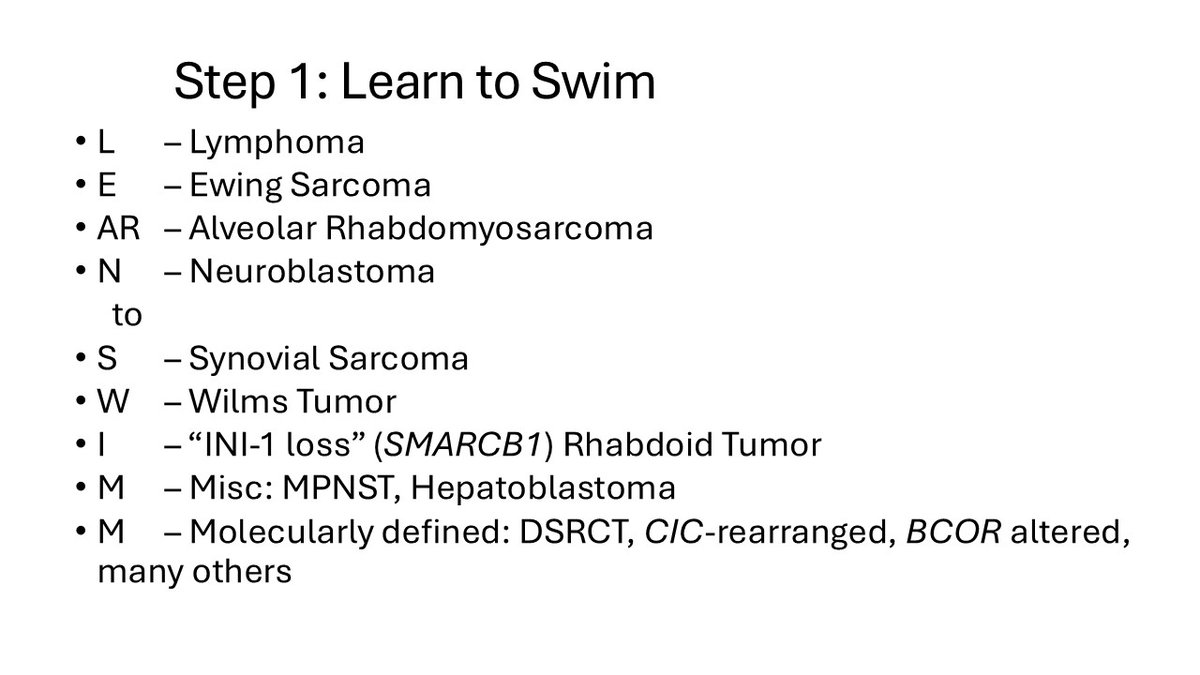 Step 1: Learn to Swim

• L – Lymphoma
• E – Ewing Sarcoma
• AR – Alveolar Rhabdomyosarcoma
• N – Neuroblastoma
to
• S – Synovial Sarcoma
• W – Wilms Tumor
• I – “INI-1 loss” (SMARCB1) Rhabdoid Tumor
• M – Misc: MPNST, Hepatoblastoma
• M – Molecularly defined: DSRCT, CIC-rearranged, BCOR altered, many others